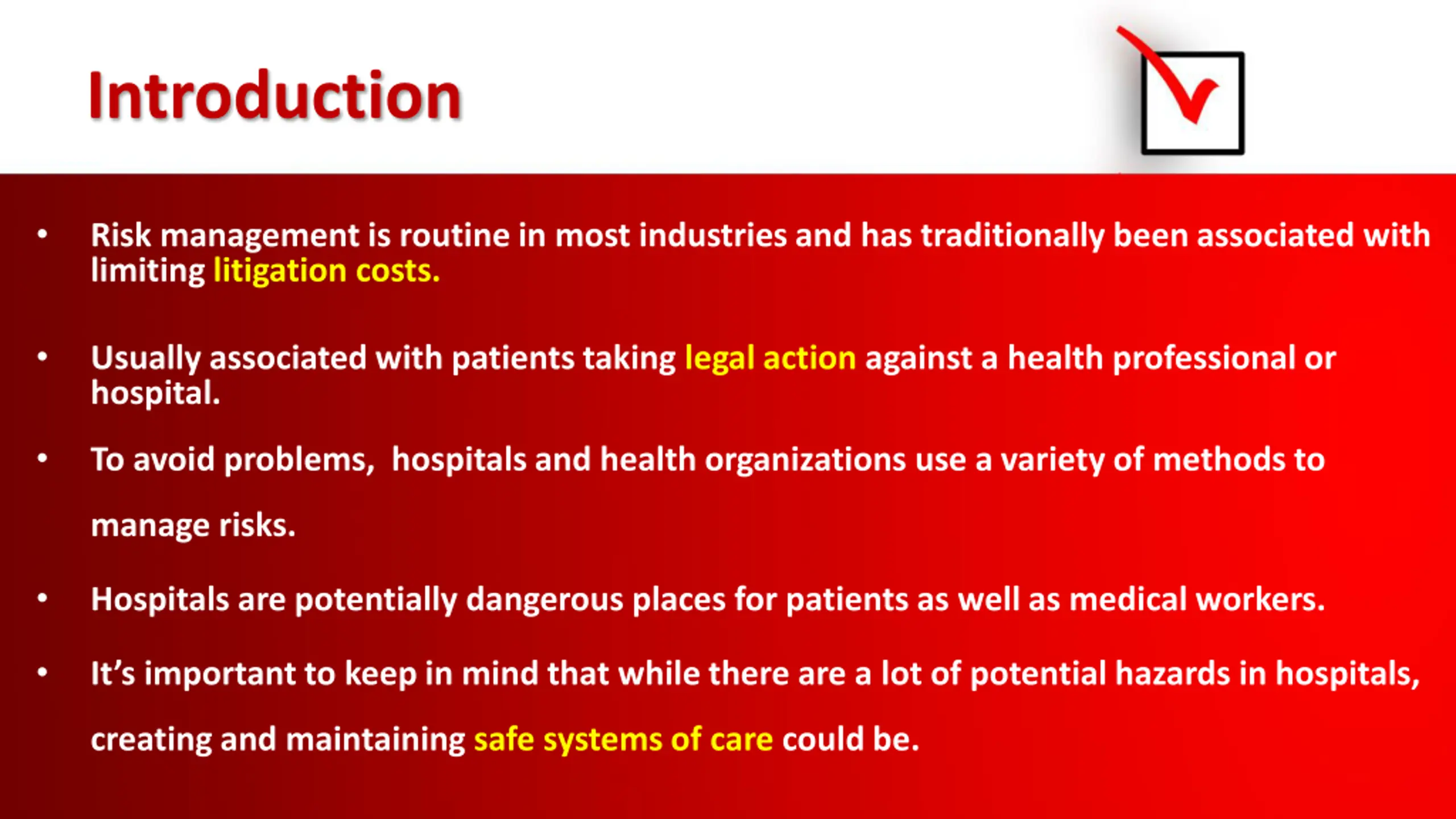 Introduction

• Risk management is routine in most industries and has traditionally been associated with limiting litigation costs.

• Usually associated with patients taking legal action against a health professional or hospital.

• To avoid problems, hospitals and health organizations use a variety of methods to manage risks.

• Hospitals are potentially dangerous places for patients as well as medical workers.

• It's important to keep in mind that while there are a lot of potential hazards in hospitals, creating and maintaining safe systems of care could be.